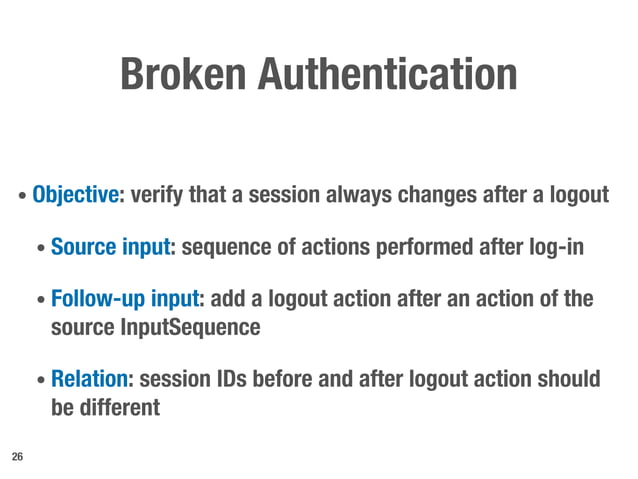 Broken Authentication

• Objective: verify that a session always changes after a logout

• Source input: sequence of actions performed after log-in

• Follow-up input: add a logout action after an action of the source InputSequence

• Relation: session IDs before and after logout action should be different

26